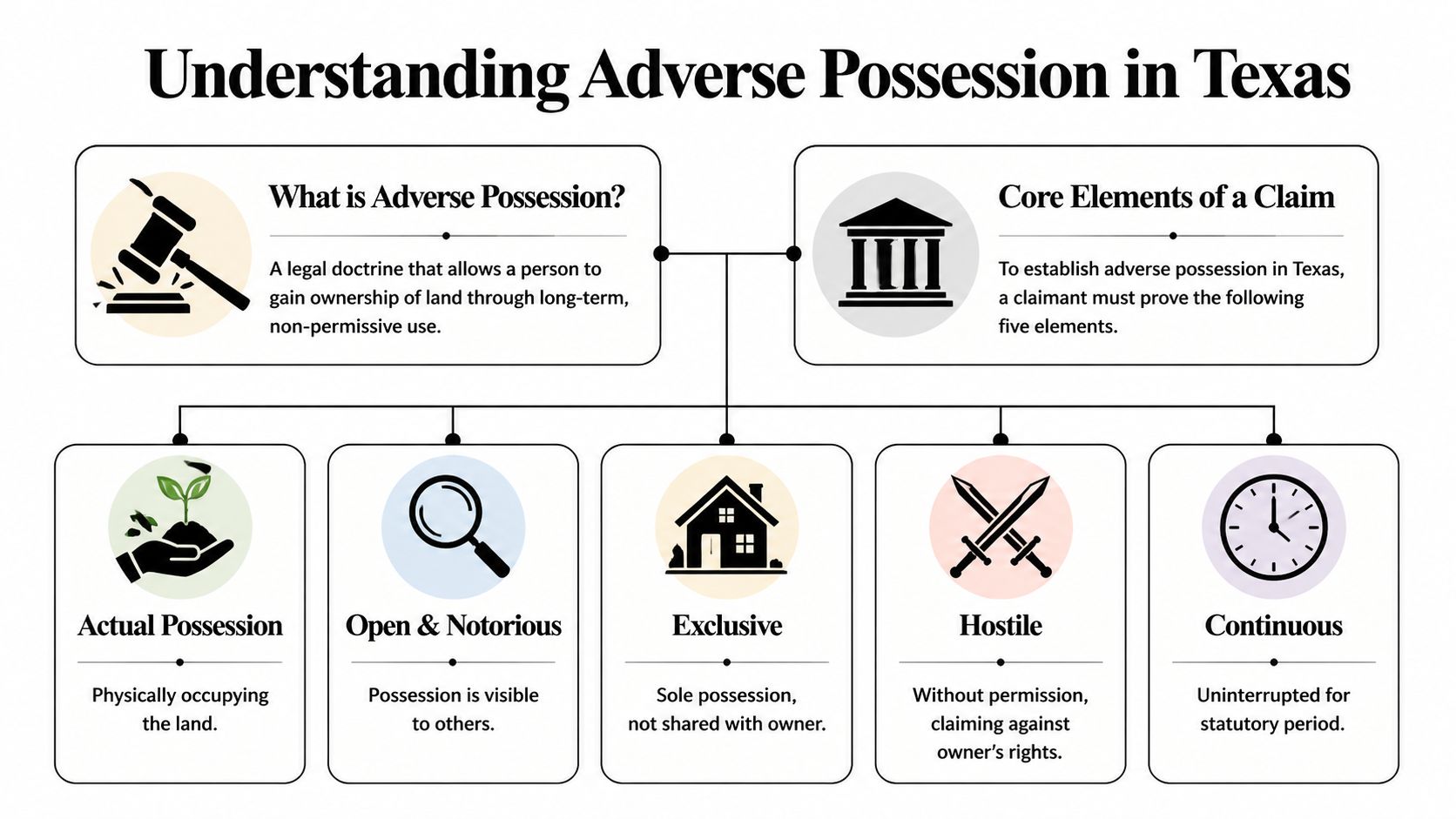 Understanding Adverse Possession in Texas

What is Adverse Possession?

A legal doctrine that allows a person to gain ownership of land through long-term, non-permissive use.

Core Elements of a Claim

To establish adverse possession in Texas, a claimant must prove the following five elements.

Actual Possession

Physically occupying the land.

Open & Notorious

Possession is visible to others.

Exclusive

Sole possession, not shared with owner.

Hostile

Without permission, claiming against owner's rights.

Continuous

Uninterrupted for statutory period.